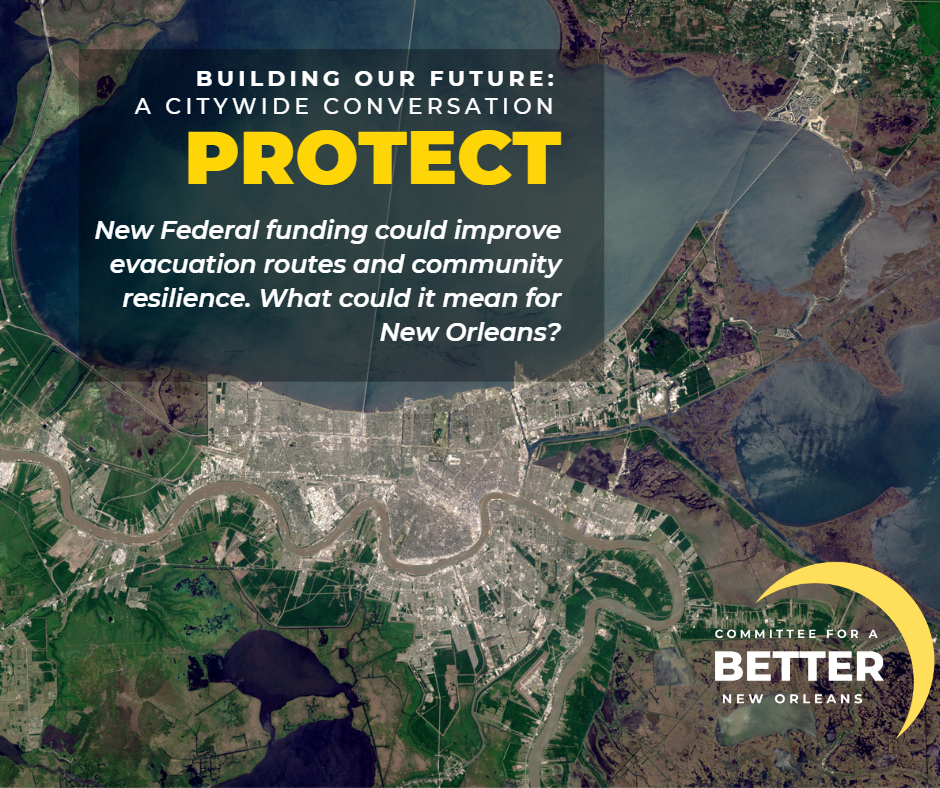 BUILDING OUR FUTURE:
A CITYWIDE CONVERSATION
PROTECT

New Federal funding could improve evacuation routes and community resilience. What could it mean for New Orleans?

COMMITTEE FOR A
BETTER
NEW ORLEANS